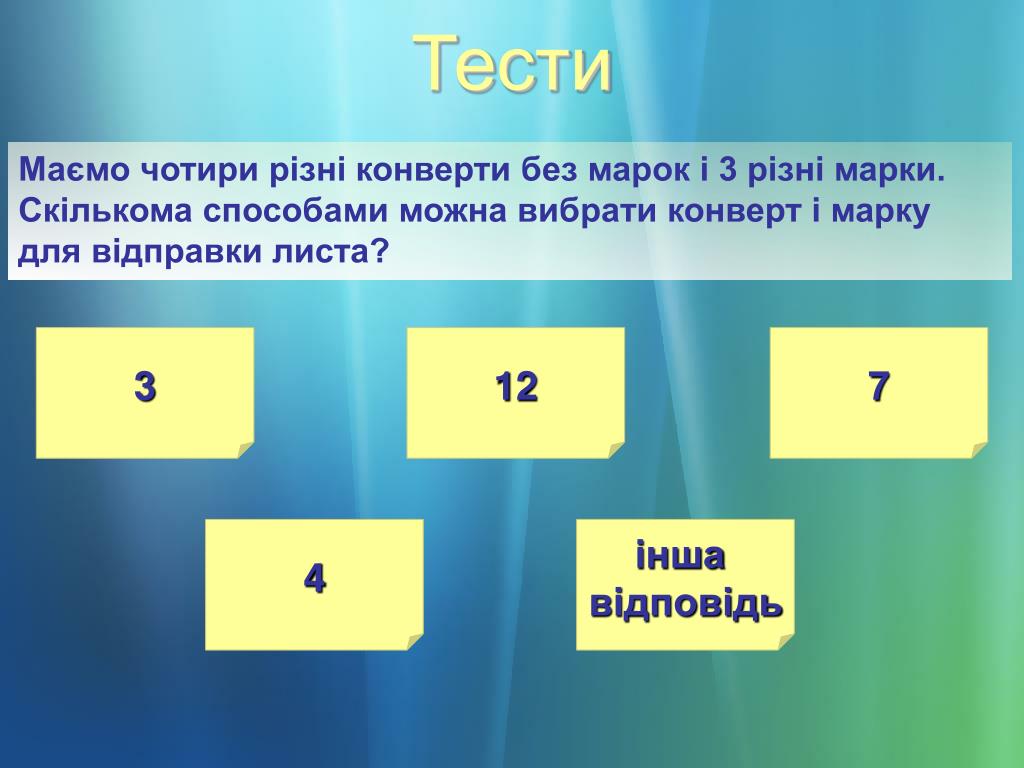 Тести

Маємо чотири різні конверти без марок і 3 різні марки. Скількома способами можна вибрати конверт і марку для відправки листа?

3

12

7

4

інша відповідь